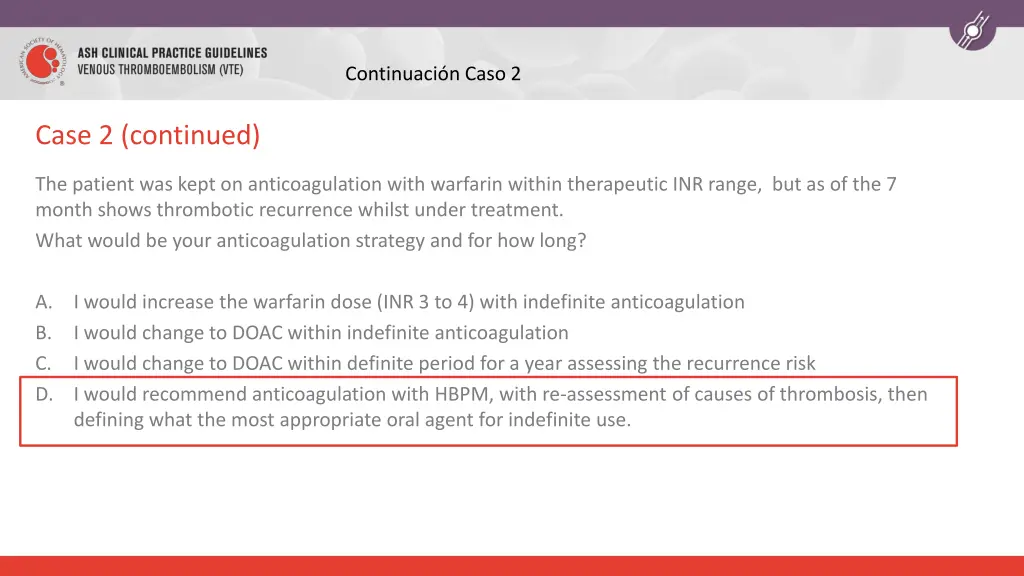 AMERICAN SOCIETY OF HEMATOLOGY
ASH CLINICAL PRACTICE GUIDELINES
VENOUS THROMBOEMBOLISM (VTE)

Continuación Caso 2

Case 2 (continued)

The patient was kept on anticoagulation with warfarin within therapeutic INR range, but as of the 7 month shows thrombotic recurrence whilst under treatment.
What would be your anticoagulation strategy and for how long?

A. I would increase the warfarin dose (INR 3 to 4) with indefinite anticoagulation
B. I would change to DOAC within indefinite anticoagulation
C. I would change to DOAC within definite period for a year assessing the recurrence risk
D. I would recommend anticoagulation with HBPM, with re-assessment of causes of thrombosis, then defining what the most appropriate oral agent for indefinite use.